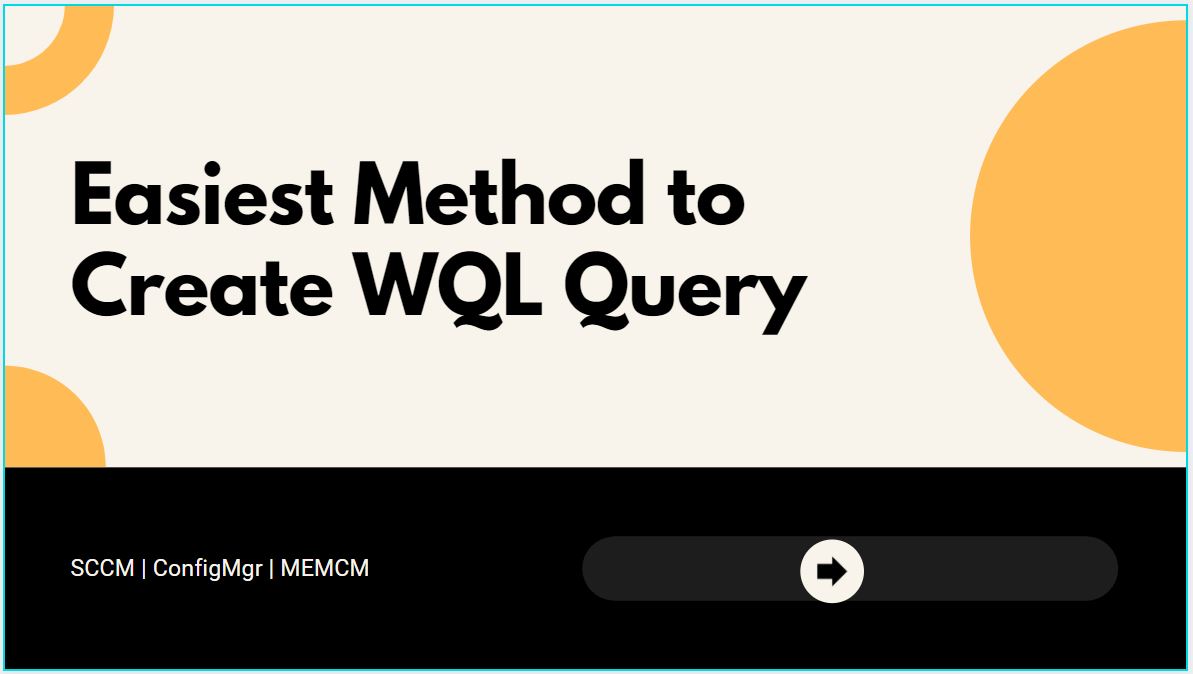 Easiest Method to Create WQL Query

SCCM | ConfigMgr | MEMCM